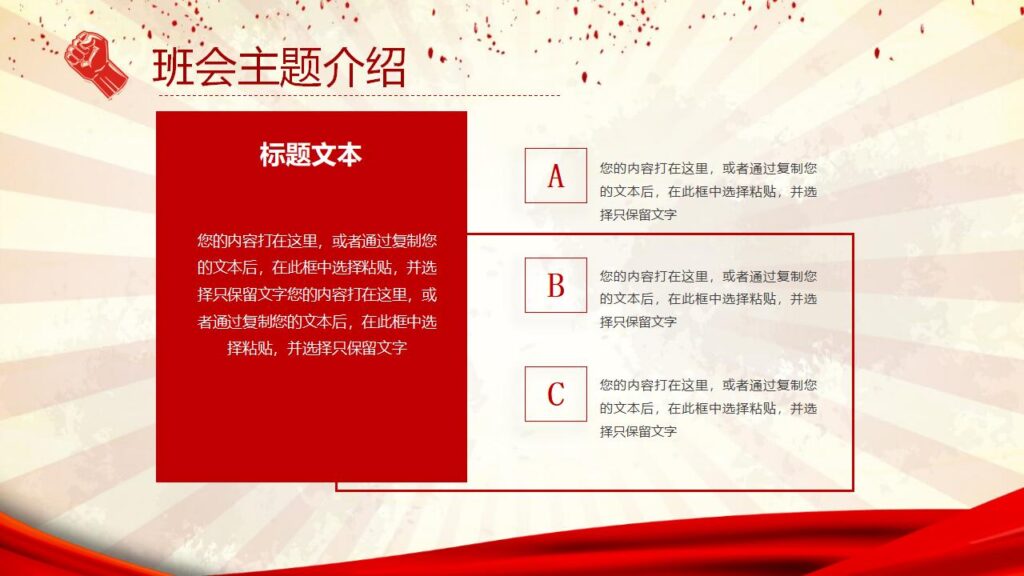 班会主题介绍

标题文本

您的内容打在这里，或者通过复制您的文本后，在此框中选择粘贴，并选择只保留文字您的内容打在这里，或者通过复制您的文本后，在此框中选择粘贴，并选择只保留文字

A

您的内容打在这里，或者通过复制您的文本后，在此框中选择粘贴，并选择只保留文字

B

您的内容打在这里，或者通过复制您的文本后，在此框中选择粘贴，并选择只保留文字

C

您的内容打在这里，或者通过复制您的文本后，在此框中选择粘贴，并选择只保留文字